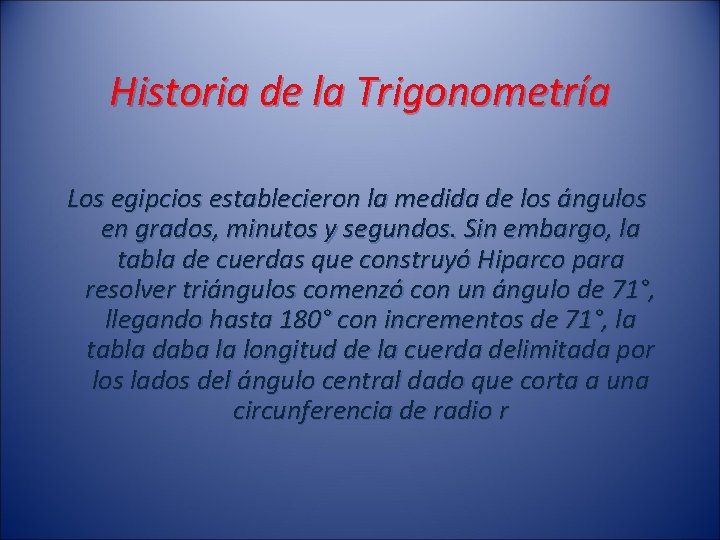 Historia de la Trigonometría

Los egipcios establecieron la medida de los ángulos en grados, minutos y segundos. Sin embargo, la tabla de cuerdas que construyó Hiparco para resolver triángulos comenzó con un ángulo de 71°, llegando hasta 180° con incrementos de 71°, la tabla daba la longitud de la cuerda delimitada por los lados del ángulo central dado que corta a una circunferencia de radio r